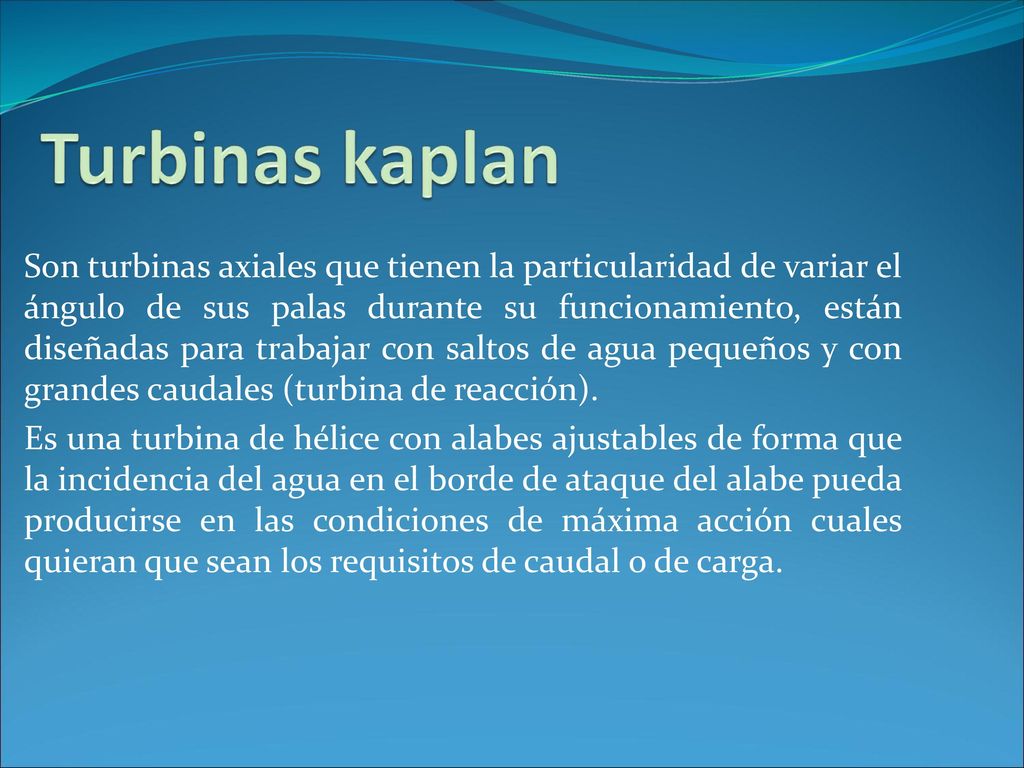 Turbinas kaplan

Son turbinas axiales que tienen la particularidad de variar el ángulo de sus palas durante su funcionamiento, están diseñadas para trabajar con saltos de agua pequeños y con grandes caudales (turbina de reacción).

Es una turbina de hélice con alabes ajustables de forma que la incidencia del agua en el borde de ataque del alabe pueda producirse en las condiciones de máxima acción cuales quieran que sean los requisitos de caudal o de carga.